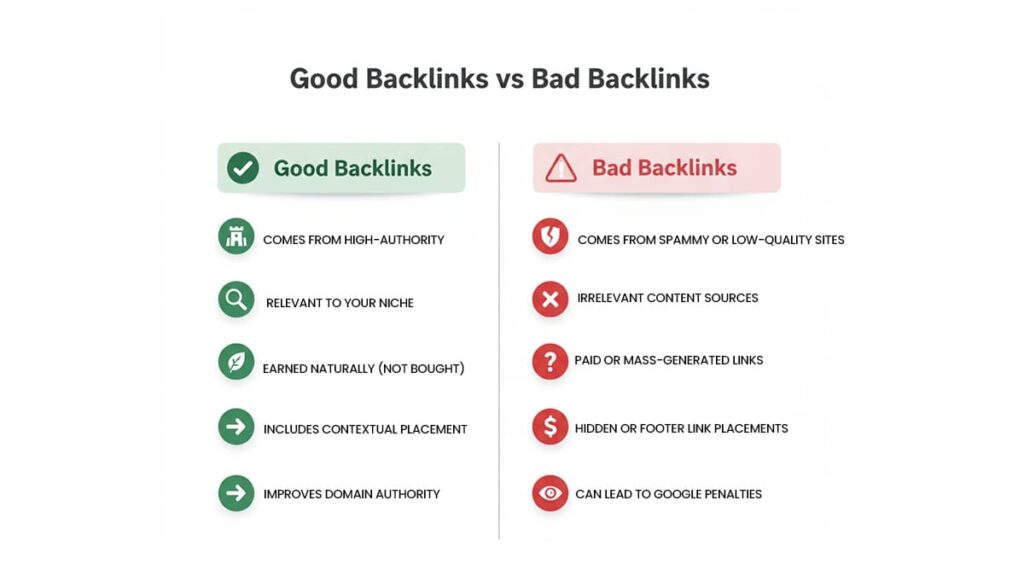 Good Backlinks vs Bad Backlinks

Good Backlinks

COMES FROM HIGH-AUTHORITY

RELEVANT TO YOUR NICHE

EARNED NATURALLY (NOT BOUGHT)

INCLUDES CONTEXTUAL PLACEMENT

IMPROVES DOMAIN AUTHORITY

Bad Backlinks

COMES FROM SPAMMY OR LOW-QUALITY SITES

IRRELEVANT CONTENT SOURCES

PAID OR MASS-GENERATED LINKS

HIDDEN OR FOOTER LINK PLACEMENTS

CAN LEAD TO GOOGLE PENALTIES